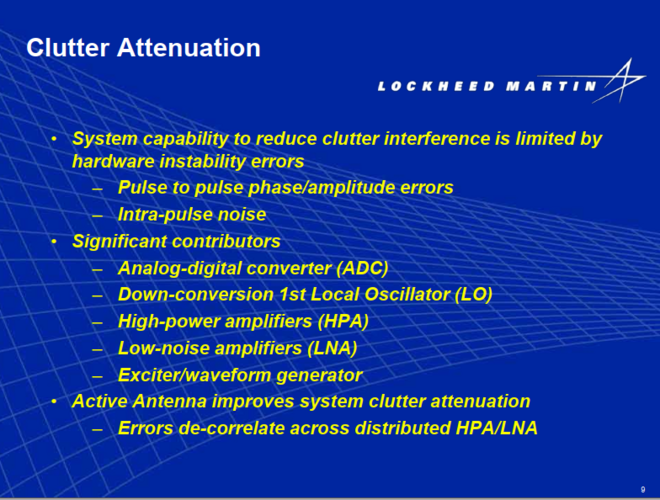 Clutter Attenuation

LOCKHEED MARTIN

• System capability to reduce clutter interference is limited by hardware instability errors
– Pulse to pulse phase/amplitude errors
– Intra-pulse noise
• Significant contributors
– Analog-digital converter (ADC)
– Down-conversion 1st Local Oscillator (LO)
– High-power amplifiers (HPA)
– Low-noise amplifiers (LNA)
– Exciter/waveform generator
• Active Antenna improves system clutter attenuation
– Errors de-correlate across distributed HPA/LNA

9